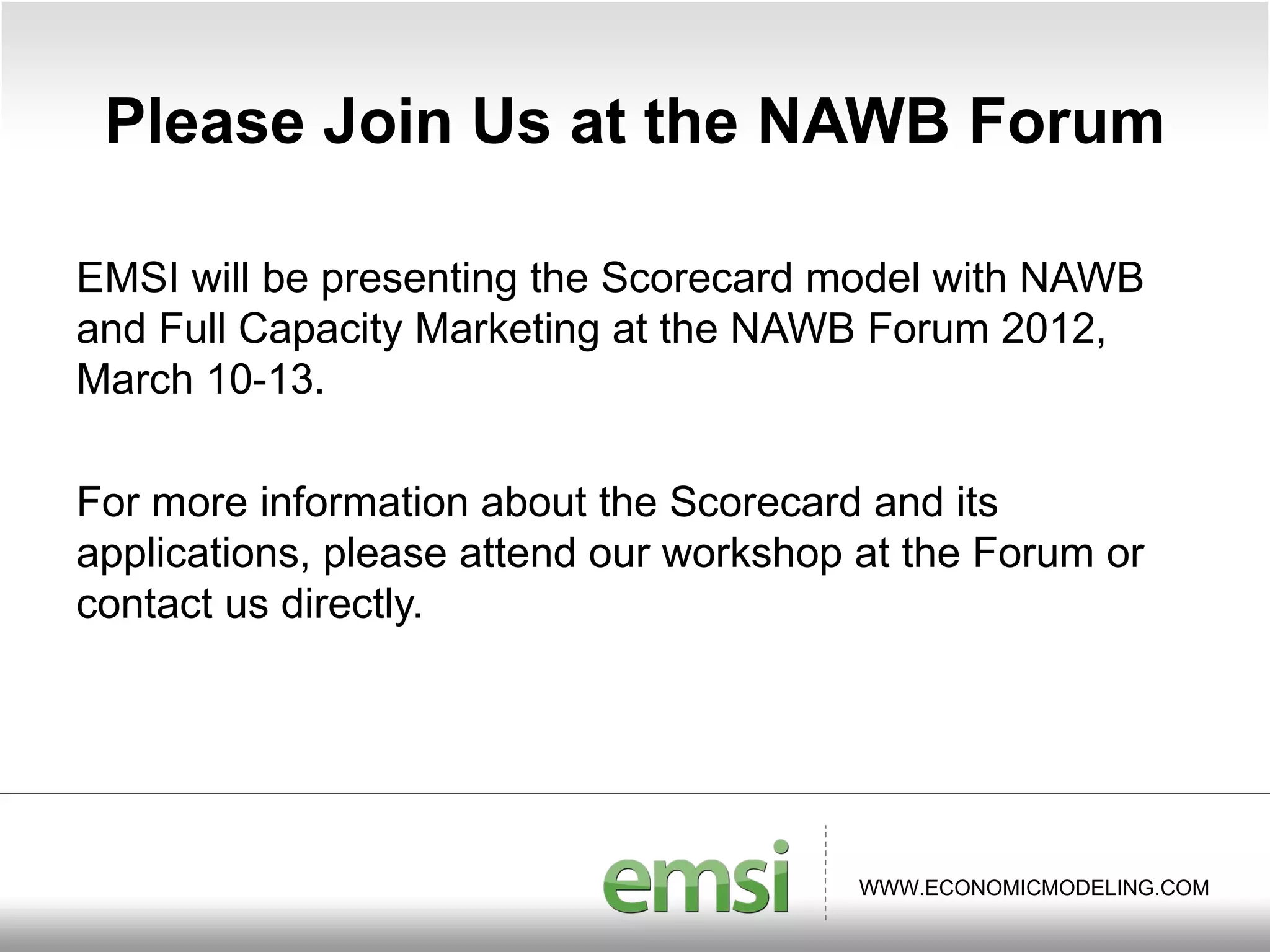 Please Join Us at the NAWB Forum

EMSI will be presenting the Scorecard model with NAWB and Full Capacity Marketing at the NAWB Forum 2012, March 10-13.

For more information about the Scorecard and its applications, please attend our workshop at the Forum or contact us directly.

emsi

WWW.ECONOMICMODELING.COM